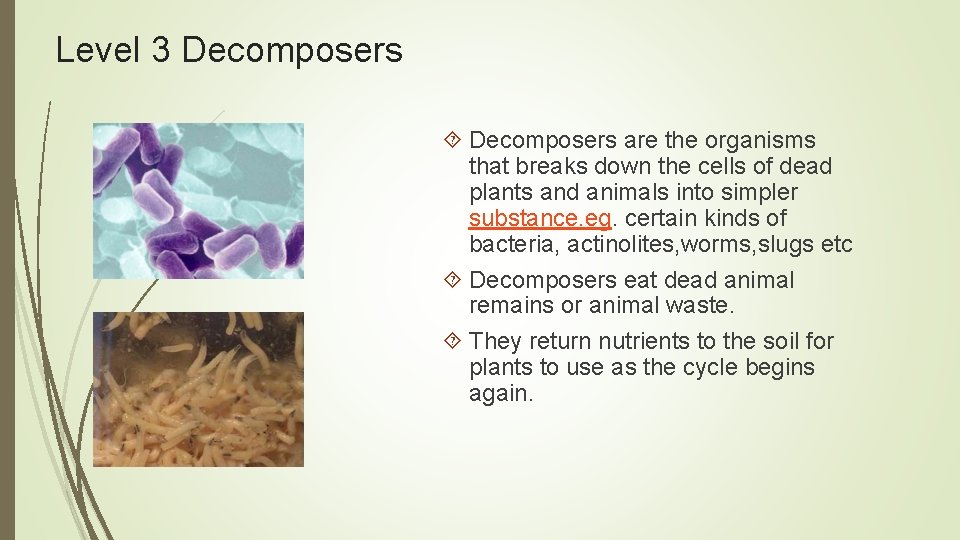 Level 3 Decomposers

Decomposers are the organisms that breaks down the cells of dead plants and animals into simpler substance.eg. certain kinds of bacteria, actinolites,worms,slugs etc

Decomposers eat dead animal remains or animal waste.

They return nutrients to the soil for plants to use as the cycle begins again.